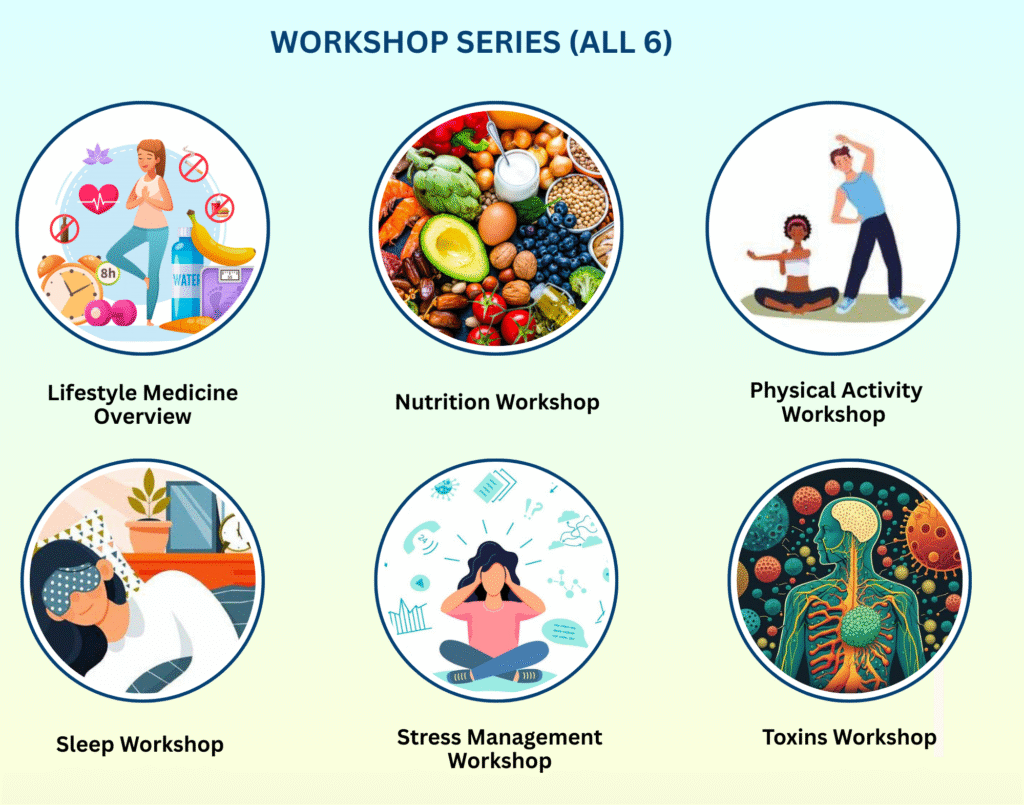 WORKSHOP SERIES (ALL 6)

8h

WATER

Lifestyle Medicine Overview

Nutrition Workshop

Physical Activity Workshop

Sleep Workshop

Stress Management Workshop

Toxins Workshop